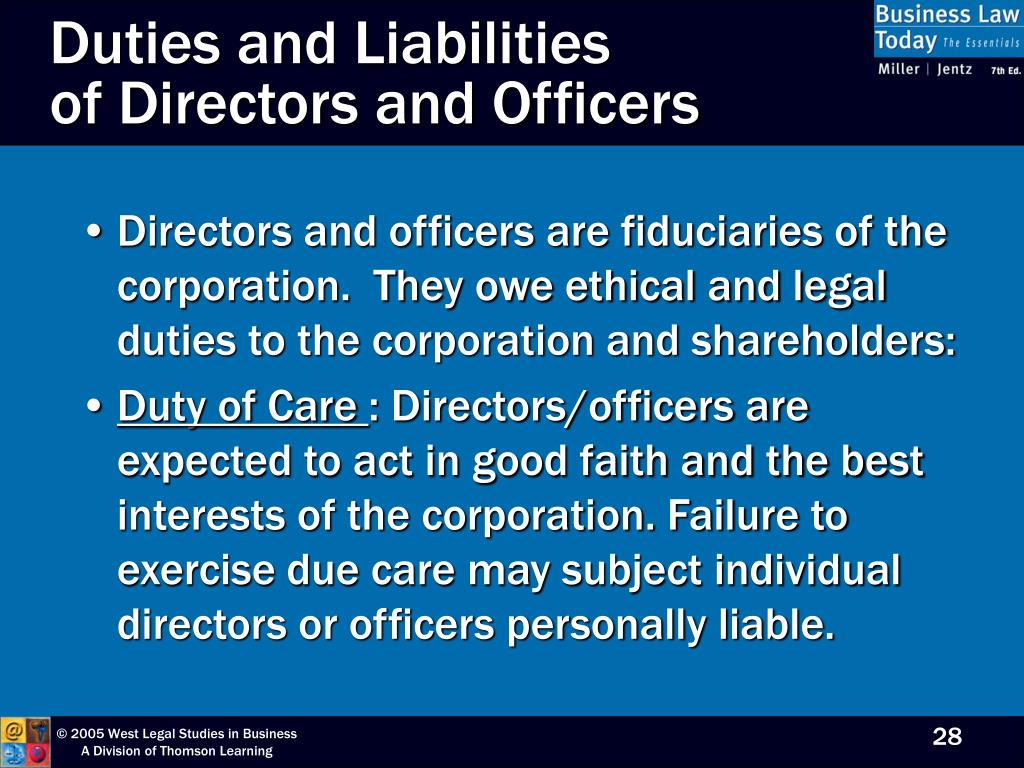 Duties and Liabilities of Directors and Officers

Business Law Today The Essentials
Miller | Jentz 7th Ed.

• Directors and officers are fiduciaries of the corporation. They owe ethical and legal duties to the corporation and shareholders:

• Duty of Care : Directors/officers are expected to act in good faith and the best interests of the corporation. Failure to exercise due care may subject individual directors or officers personally liable.

© 2005 West Legal Studies in Business
A Division of Thomson Learning

28